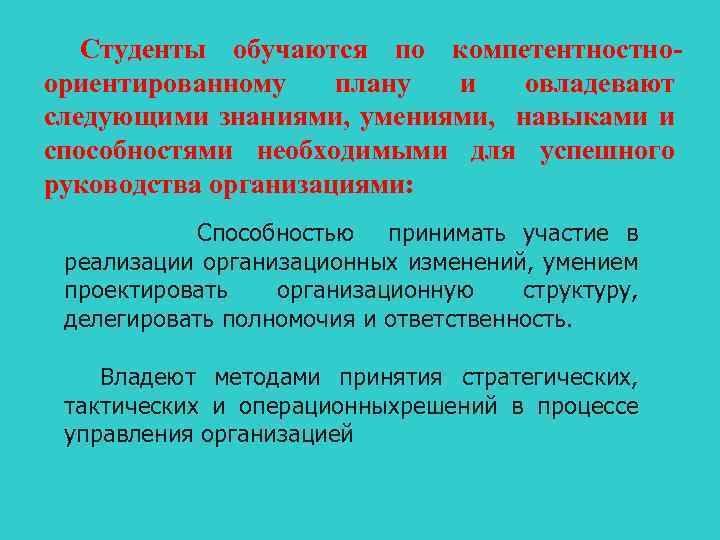 Студенты обучаются по компетентностно-ориентированному плану и овладевают следующими знаниями, умениями, навыками и способностями необходимыми для успешного руководства организациями:

Способностью принимать участие в реализации организационных изменений, умением проектировать организационную структуру, делегировать полномочия и ответственность.

Владеют методами принятия стратегических, тактических и операционныхрешений в процессе управления организацией